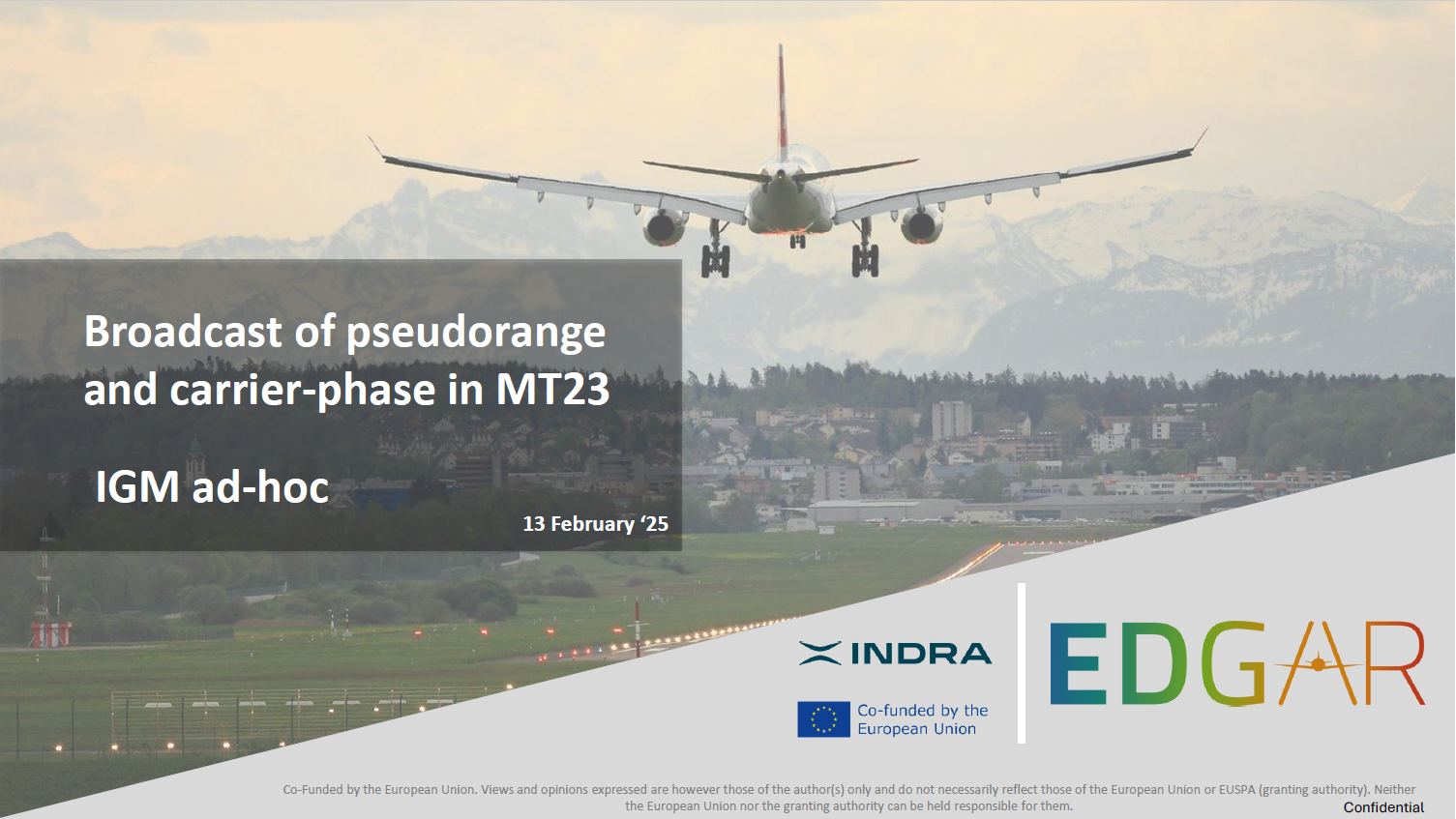 Broadcast of pseudorange and carrier-phase in MT23

IGM ad-hoc

13 February ‘25

INDRA

Co-funded by the European Union

EDGAR

Co-Funded by the European Union. Views and opinions expressed are however those of the author(s) only and do not necessarily reflect those of the European Union or EUSPA (granting authority). Neither the European Union nor the granting authority can be held responsible for them.

Confidential